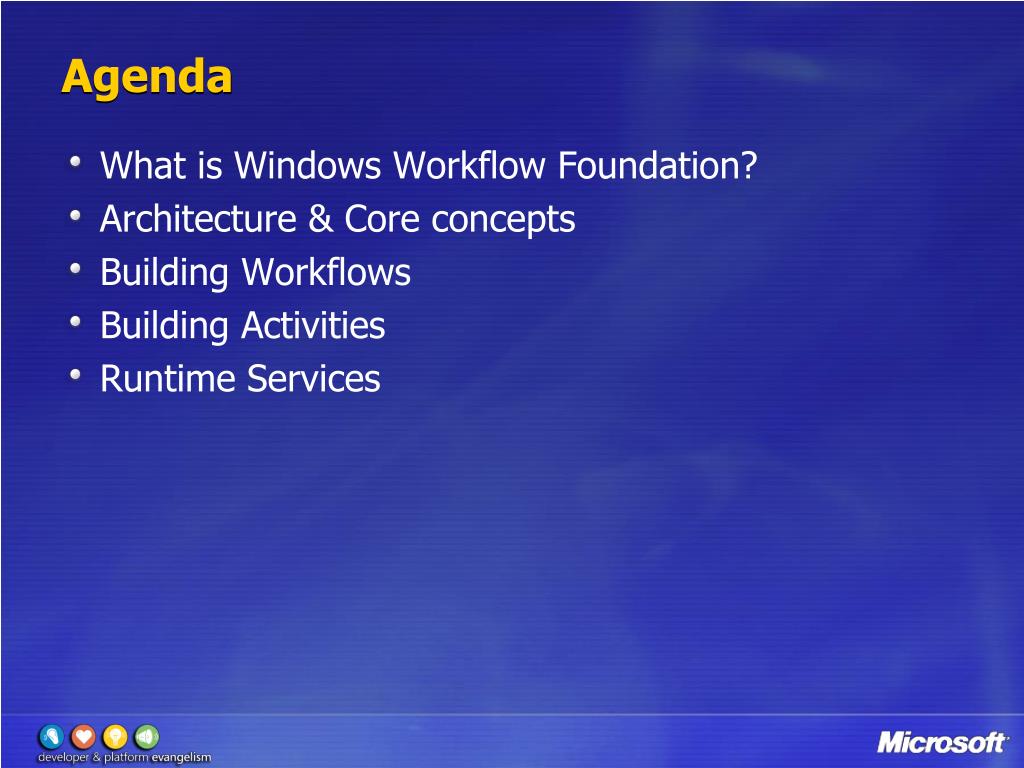 Agenda

What is Windows Workflow Foundation?
Architecture & Core concepts
Building Workflows
Building Activities
Runtime Services

developer & platform evangelism

Microsoft